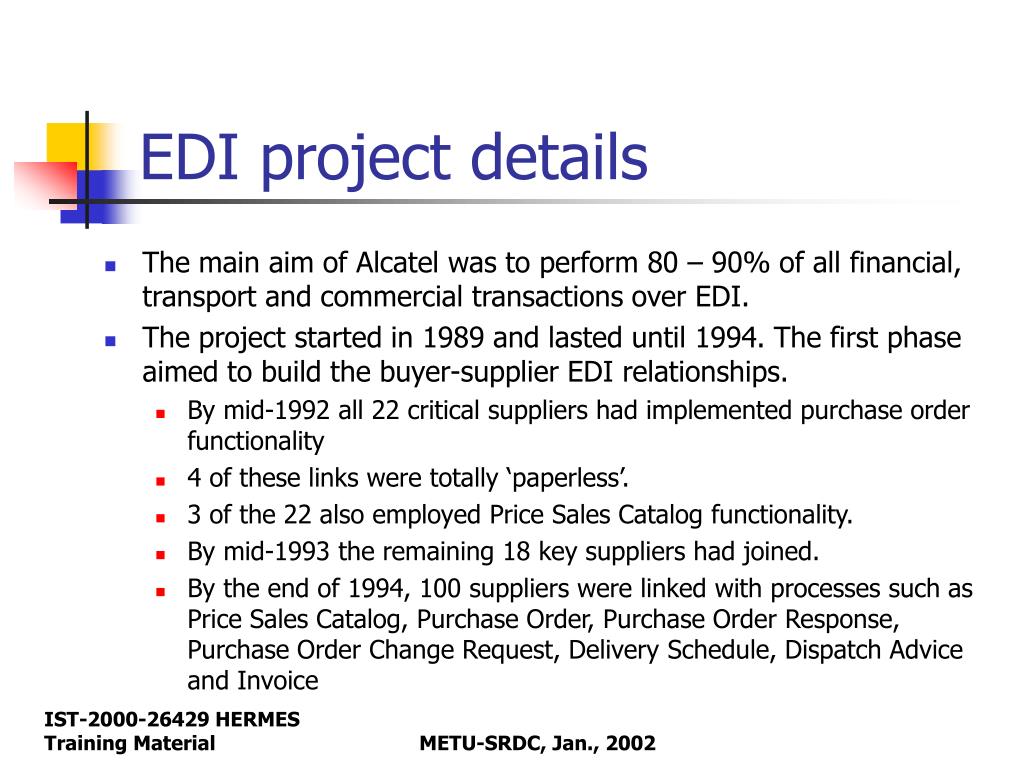 EDI project details

- The main aim of Alcatel was to perform 80 – 90% of all financial, transport and commercial transactions over EDI.
- The project started in 1989 and lasted until 1994. The first phase aimed to build the buyer-supplier EDI relationships.
  - By mid-1992 all 22 critical suppliers had implemented purchase order functionality
  - 4 of these links were totally ‘paperless’.
  - 3 of the 22 also employed Price Sales Catalog functionality.
  - By mid-1993 the remaining 18 key suppliers had joined.
  - By the end of 1994, 100 suppliers were linked with processes such as Price Sales Catalog, Purchase Order, Purchase Order Response, Purchase Order Change Request, Delivery Schedule, Dispatch Advice and Invoice

IST-2000-26429 HERMES
Training Material

METU-SRDC, Jan., 2002